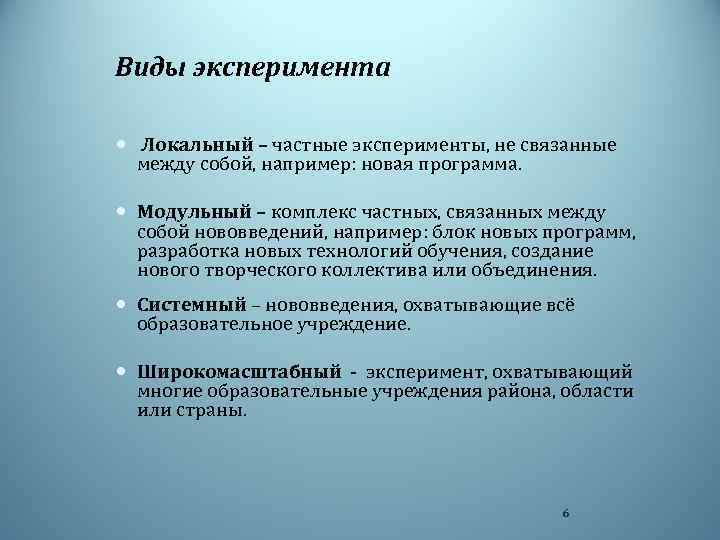 Виды эксперимента

• Локальный – частные эксперименты, не связанные между собой, например: новая программа.

• Модульный – комплекс частных, связанных между собой нововведений, например: блок новых программ, разработка новых технологий обучения, создание нового творческого коллектива или объединения.

• Системный – нововведения, охватывающие всё образовательное учреждение.

• Широкомасштабный - эксперимент, охватывающий многие образовательные учреждения района, области или страны.

6